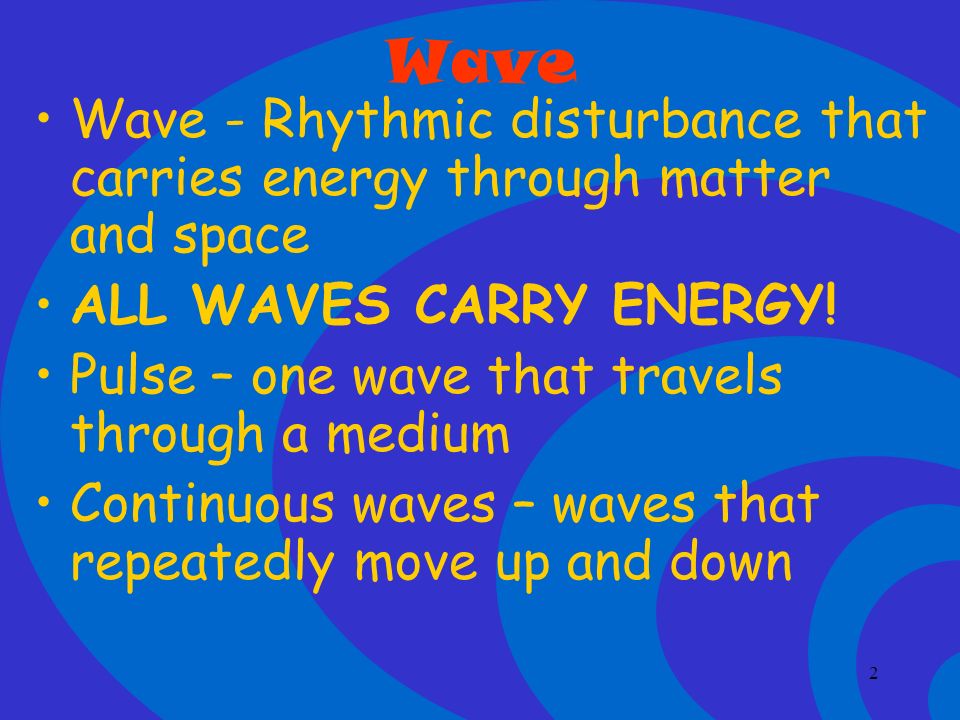 Wave

• Wave - Rhythmic disturbance that carries energy through matter and space
• ALL WAVES CARRY ENERGY!
• Pulse – one wave that travels through a medium
• Continuous waves – waves that repeatedly move up and down

2